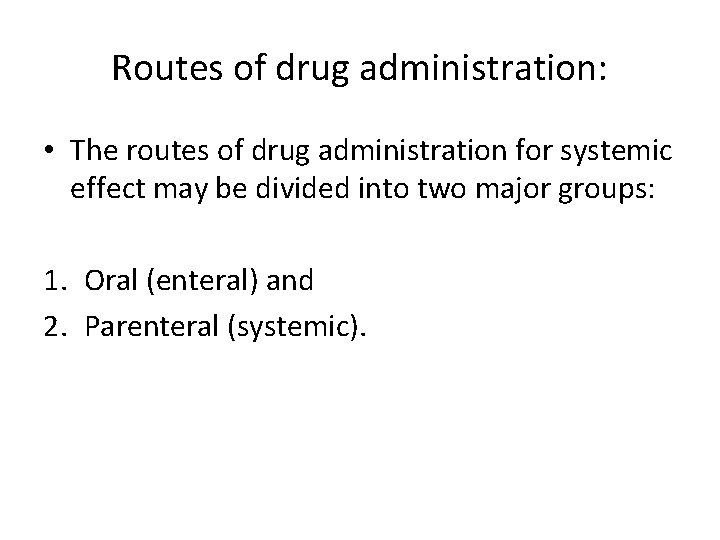 Routes of drug administration:

• The routes of drug administration for systemic effect may be divided into two major groups:

1. Oral (enteral) and
2. Parenteral (systemic).